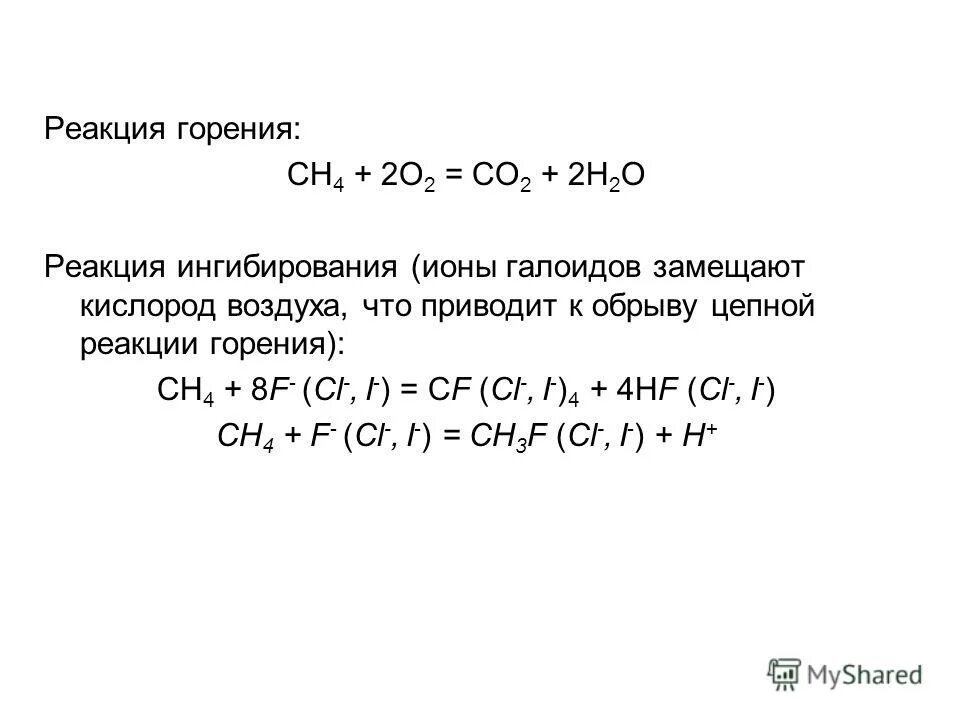 Реакция горения:

$CH_4 + 2O_2 = CO_2 + 2H_2O$

Реакция ингибирования (ионы галоидов замещают кислород воздуха, что приводит к обрыву цепной реакции горения):

$CH_4 + 8F^- (Cl^-, I^-) = CF (Cl^-, I^-)_4 + 4HF (Cl^-, I^-)$

$CH_4 + F^- (Cl^-, I^-) = CH_3F (Cl^-, I^-) + H^+$

MyShared